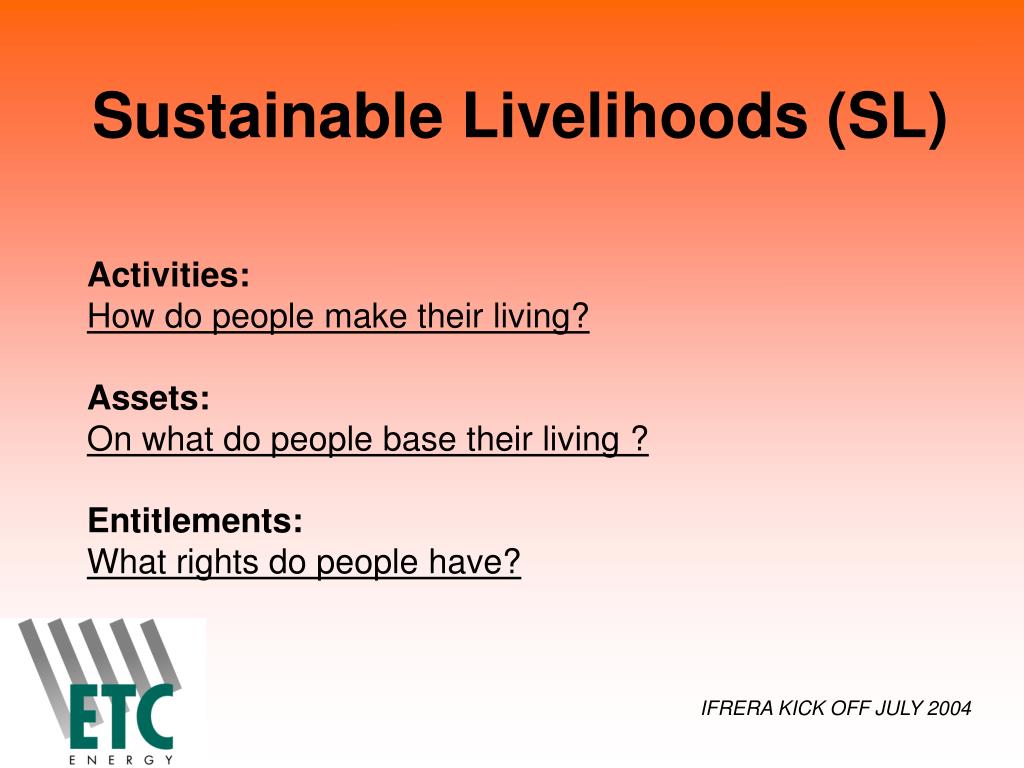 Sustainable Livelihoods (SL)

Activities:
How do people make their living?

Assets:
On what do people base their living ?

Entitlements:
What rights do people have?

ETC
ENERGY

IFRERA KICK OFF JULY 2004